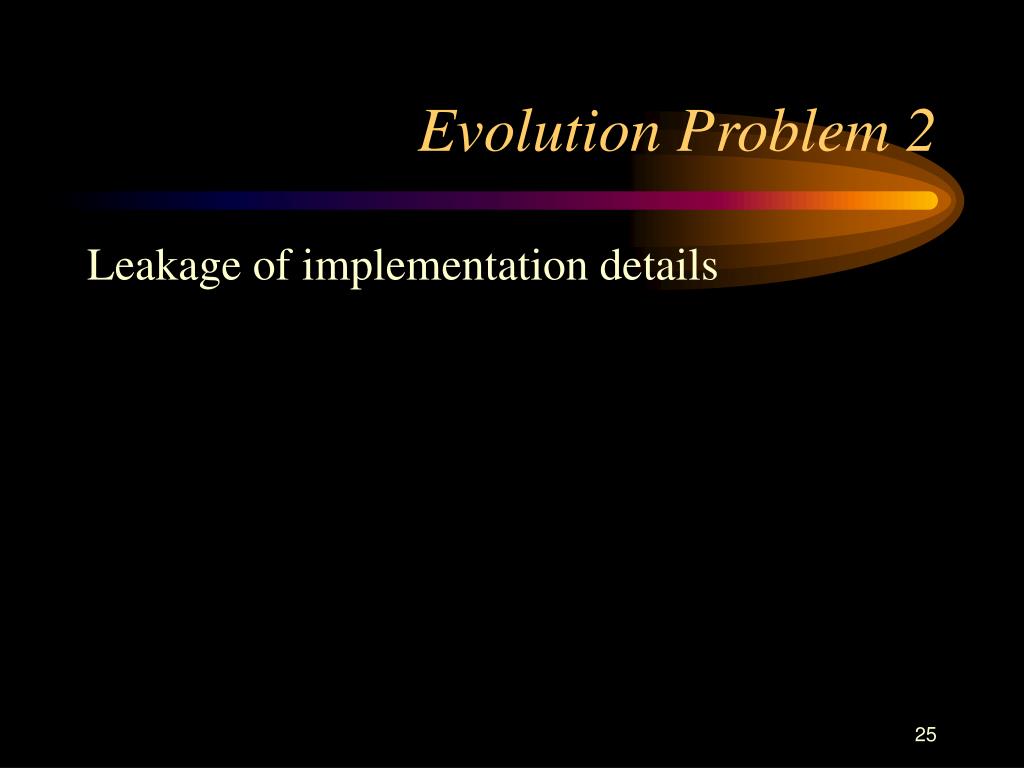 Evolution Problem 2

Leakage of implementation details

25